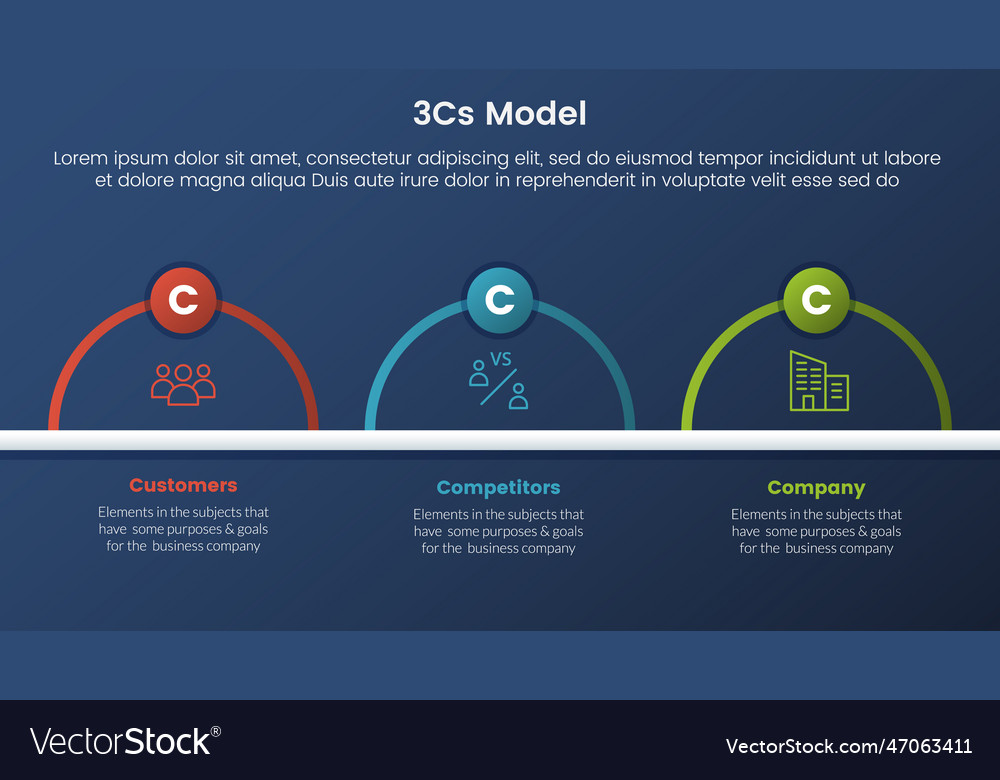 3Cs Model

Lorem ipsum dolor sit amet, consectetur adipiscing elit, sed do eiusmod tempor incididunt ut labore et dolore magna aliqua Duis aute irure dolor in reprehenderit in voluptate velit esse sed do

C

C

VS

C

Customers

Elements in the subjects that have some purposes & goals for the business company

Competitors

Elements in the subjects that have some purposes & goals for the business company

Company

Elements in the subjects that have some purposes & goals for the business company

VectorStock®

VectorStock.com/47063411